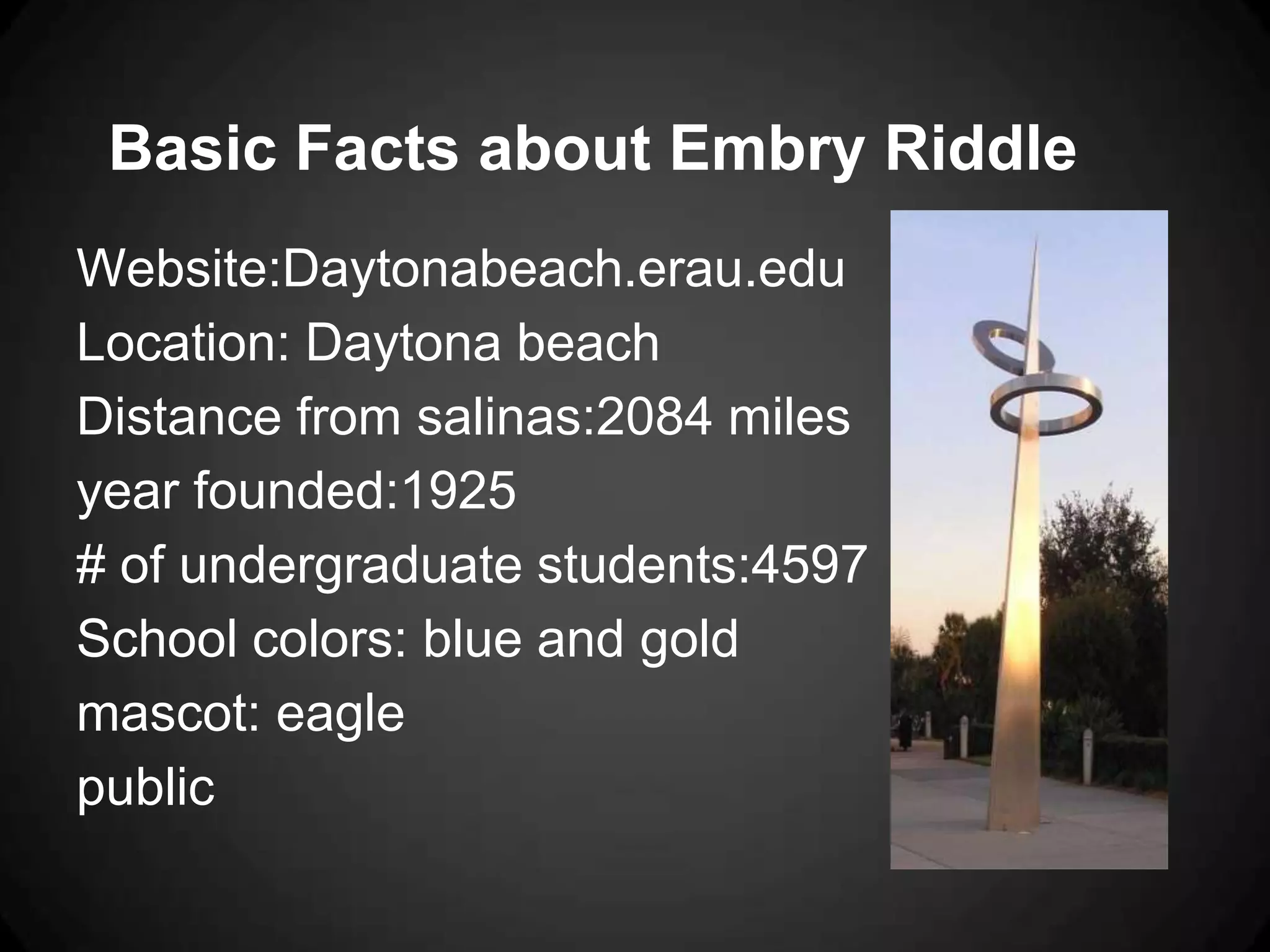 Basic Facts about Embry Riddle

Website:Daytonabeach.erau.edu
Location: Daytona beach
Distance from salinas:2084 miles
year founded:1925
# of undergraduate students:4597
School colors: blue and gold
mascot: eagle
public